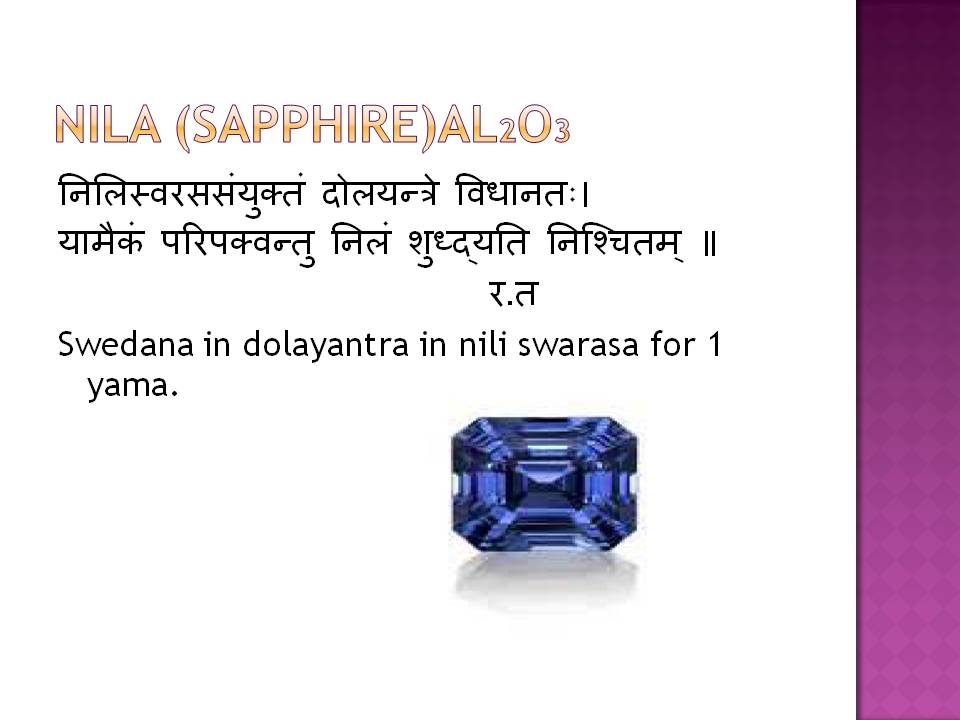 NILA (SAPPHIRE)$AL_2O_3$

निलिस्वरससंयुक्तं दोलयन्त्रे विधानतः।
यामैकं परिपक्वन्तु निलं शुध्द्यति निश्चितम् ॥
र.त

Swedana in dolayantra in nili swarasa for 1 yama.